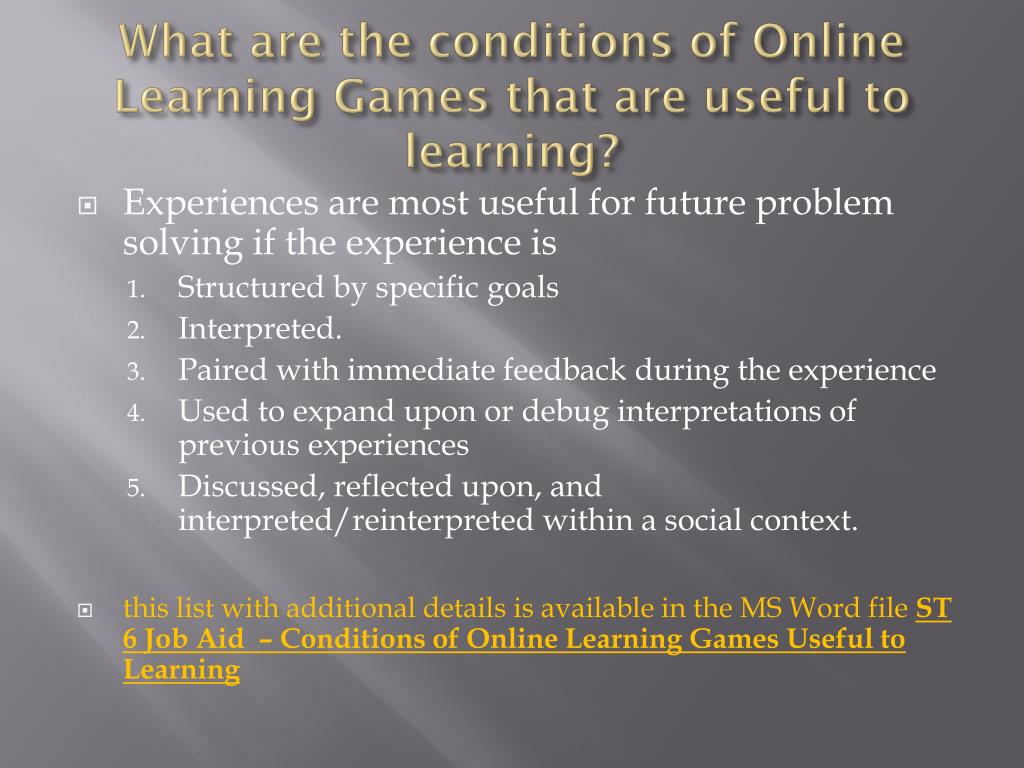 What are the conditions of Online Learning Games that are useful to learning?

Experiences are most useful for future problem solving if the experience is

1. Structured by specific goals
2. Interpreted.
3. Paired with immediate feedback during the experience
4. Used to expand upon or debug interpretations of previous experiences
5. Discussed, reflected upon, and interpreted/reinterpreted within a social context.

this list with additional details is available in the MS Word file ST 6 Job Aid – Conditions of Online Learning Games Useful to Learning